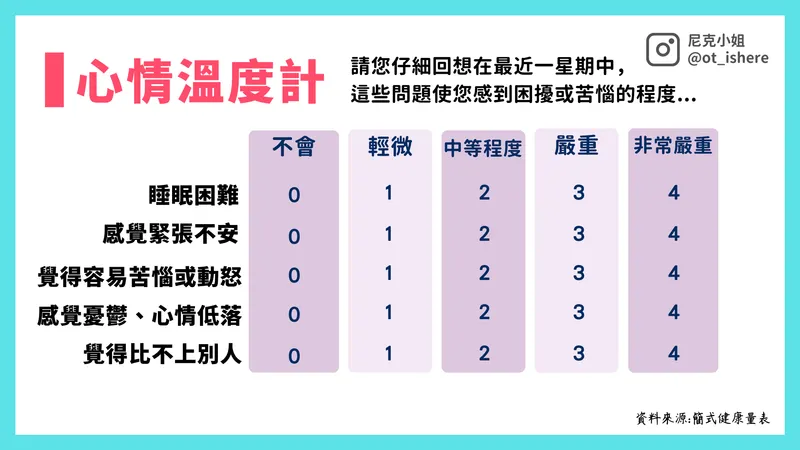 心情溫度計

請您仔細回想在最近一星期中，
這些問題使您感到困擾或苦惱的程度...

尼克小姐
@ot_ishere

| | 不會 | 輕微 | 中等程度 | 嚴重 | 非常嚴重 |
|---|---|---|---|---|---|
| 睡眠困難 | 0 | 1 | 2 | 3 | 4 |
| 感覺緊張不安 | 0 | 1 | 2 | 3 | 4 |
| 覺得容易苦惱或動怒 | 0 | 1 | 2 | 3 | 4 |
| 感覺憂鬱、心情低落 | 0 | 1 | 2 | 3 | 4 |
| 覺得比不上別人 | 0 | 1 | 2 | 3 | 4 |

資料來源:簡式健康量表